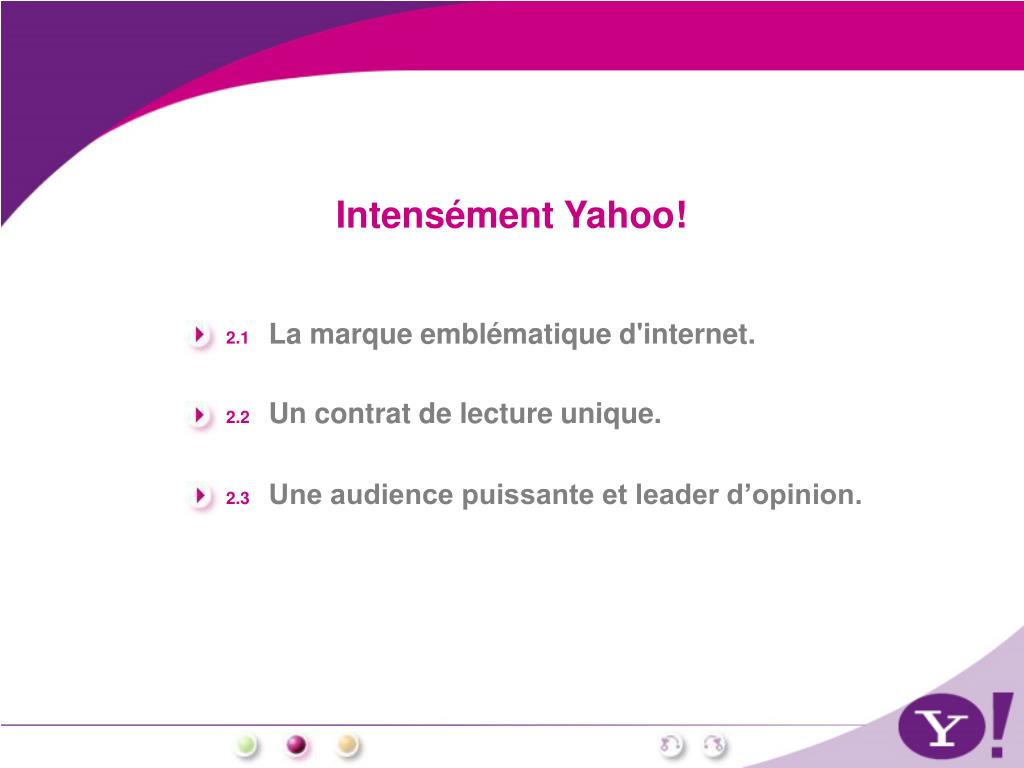 Intensément Yahoo!

2.1 La marque emblématique d'internet.

2.2 Un contrat de lecture unique.

2.3 Une audience puissante et leader d’opinion.

Y!